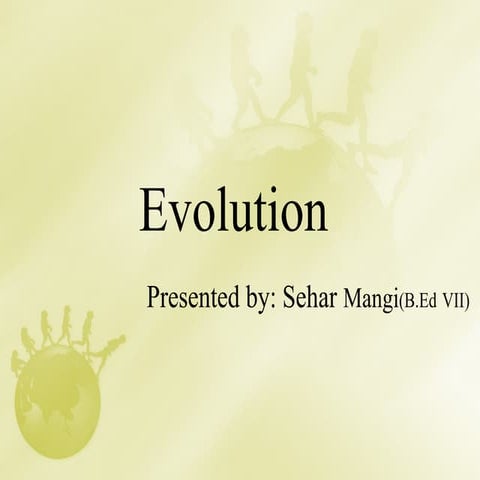 Evolution

Presented by: Sehar Mangi(B.Ed VII)